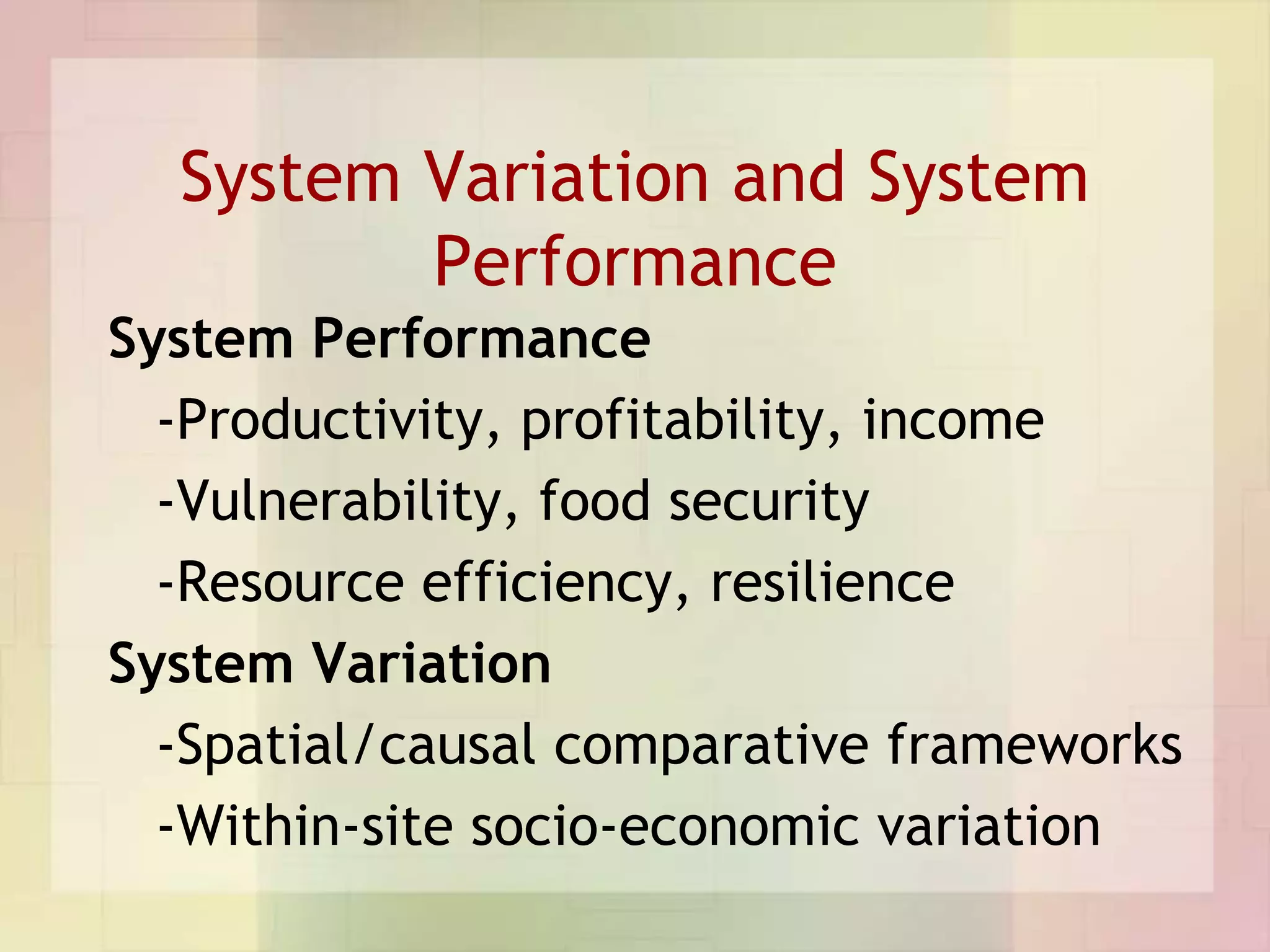 System Variation and System Performance

System Performance

-Productivity, profitability, income

-Vulnerability, food security

-Resource efficiency, resilience

System Variation

-Spatial/causal comparative frameworks

-Within-site socio-economic variation